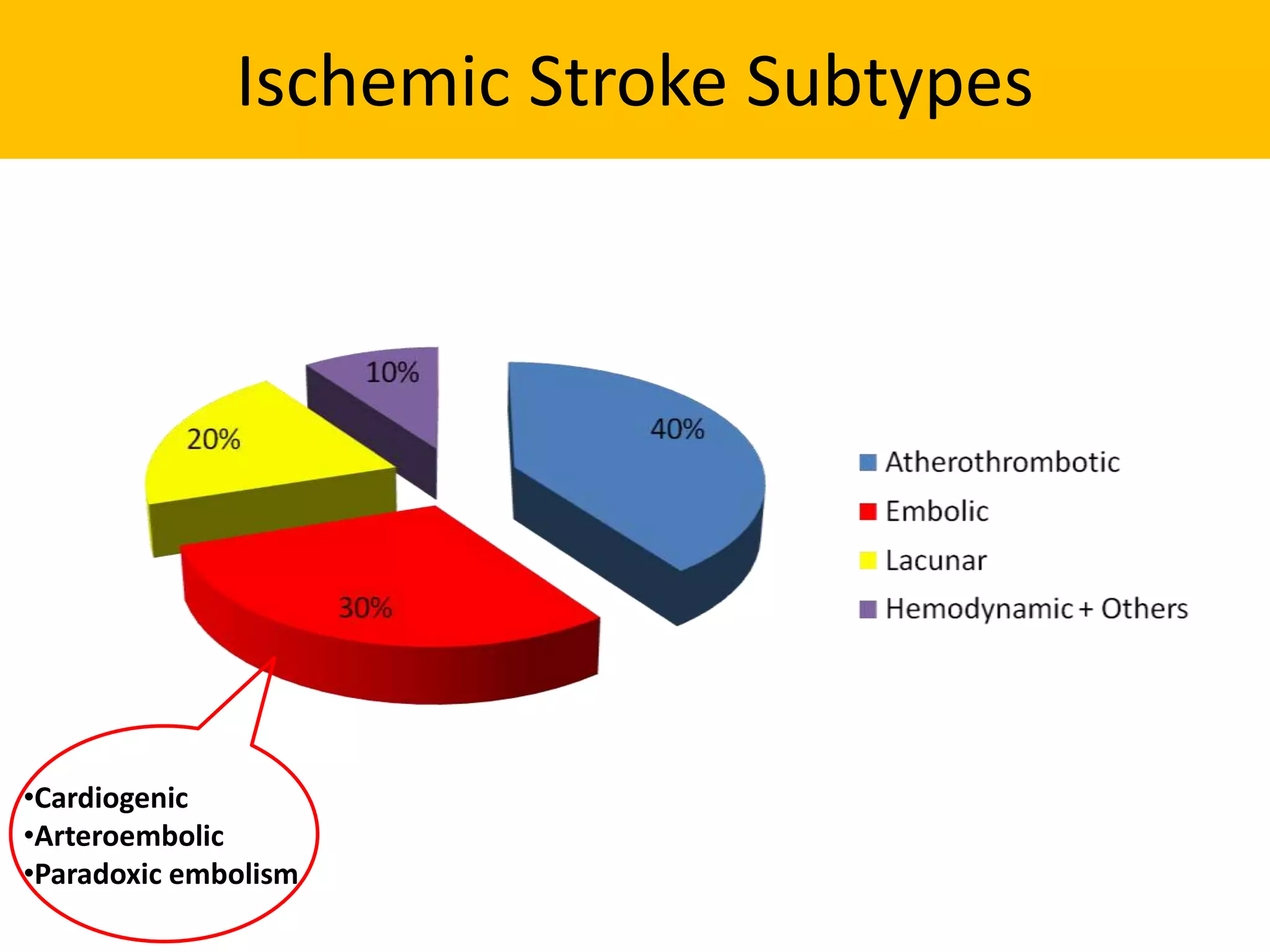 Ischemic Stroke Subtypes

10%
20%
40%
30%

Atherothrombotic
Embolic
Lacunar
Hemodynamic + Others

•Cardiogenic
•Arteroembolic
•Paradoxic embolism